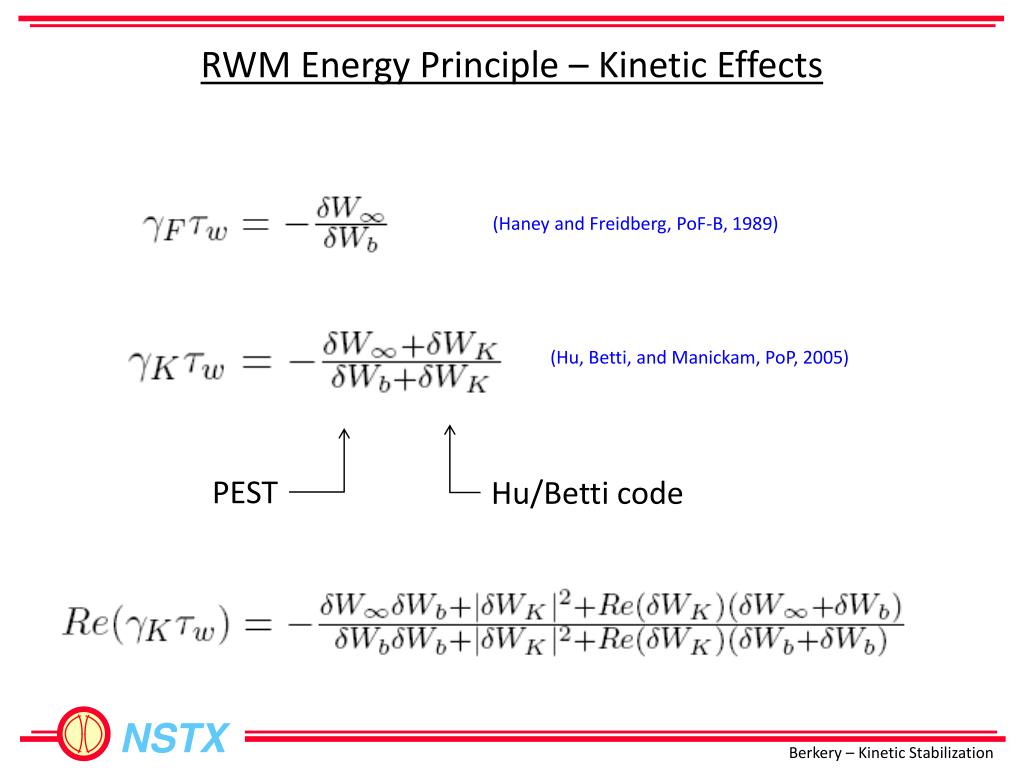 RWM Energy Principle – Kinetic Effects

$\gamma_F \tau_w = -\frac{\delta W_\infty}{\delta W_b}$

(Haney and Freidberg, PoF-B, 1989)

$\gamma_K \tau_w = -\frac{\delta W_\infty + \delta W_K}{\delta W_b + \delta W_K}$

(Hu, Betti, and Manickam, PoP, 2005)

PEST

Hu/Betti code

$Re(\gamma_K \tau_w) = -\frac{\delta W_\infty \delta W_b + |\delta W_K|^2 + Re(\delta W_K)(\delta W_\infty + \delta W_b)}{\delta W_b \delta W_b + |\delta W_K|^2 + Re(\delta W_K)(\delta W_b + \delta W_b)}$

NSTX

Berkery – Kinetic Stabilization